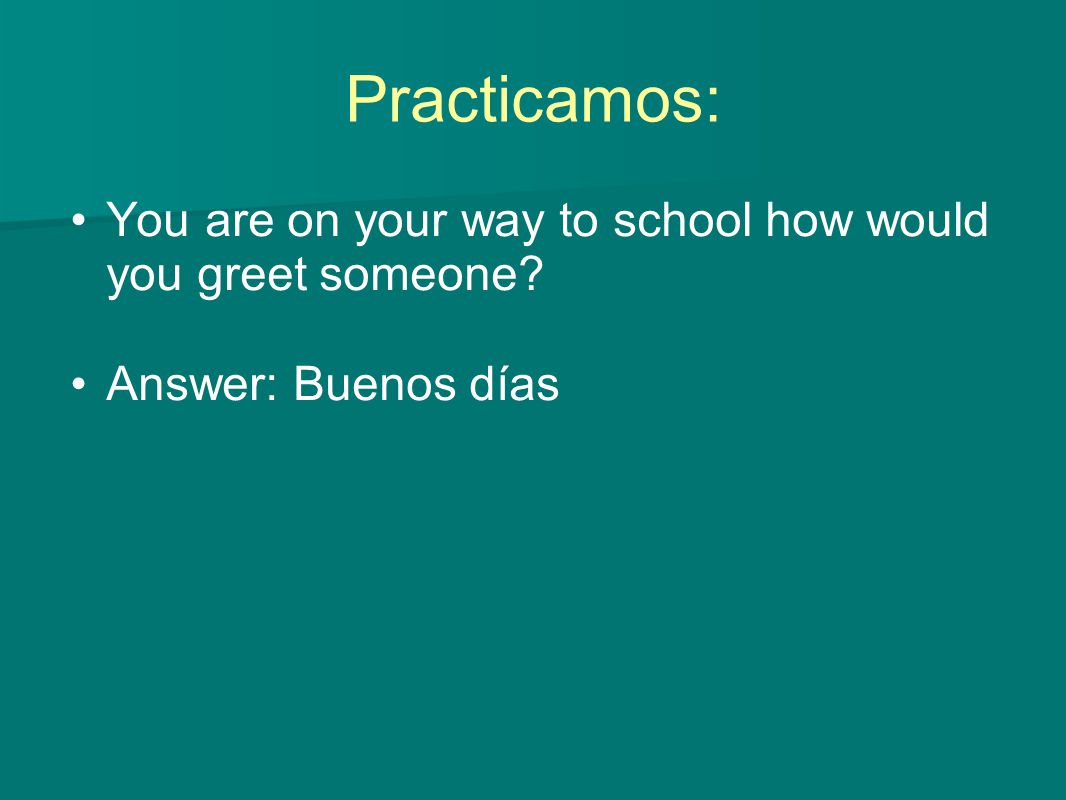 Practicamos:

• You are on your way to school how would you greet someone?

• Answer: Buenos días